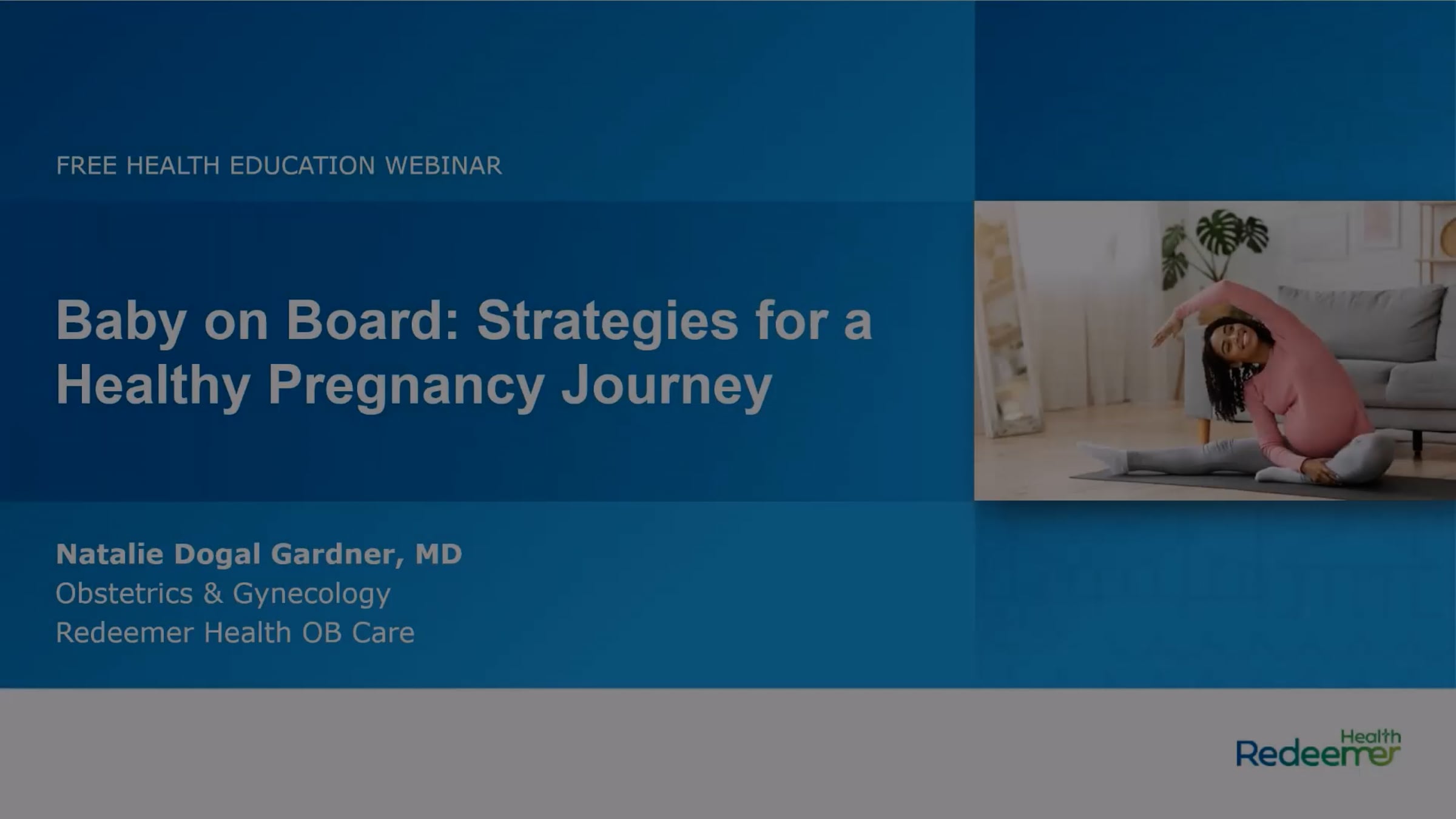 FREE HEALTH EDUCATION WEBINAR

Baby on Board: Strategies for a Healthy Pregnancy Journey

Natalie Dogal Gardner, MD
Obstetrics & Gynecology
Redeemer Health OB Care

Redeemer Health